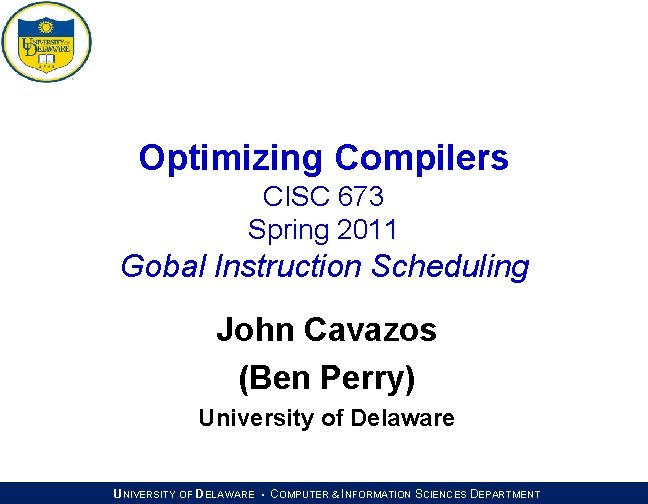 UNIVERSITY OF DELAWARE

Optimizing Compilers
CISC 673
Spring 2011
Gobal Instruction Scheduling

John Cavazos
(Ben Perry)
University of Delaware

UNIVERSITY OF DELAWARE • COMPUTER & INFORMATION SCIENCES DEPARTMENT